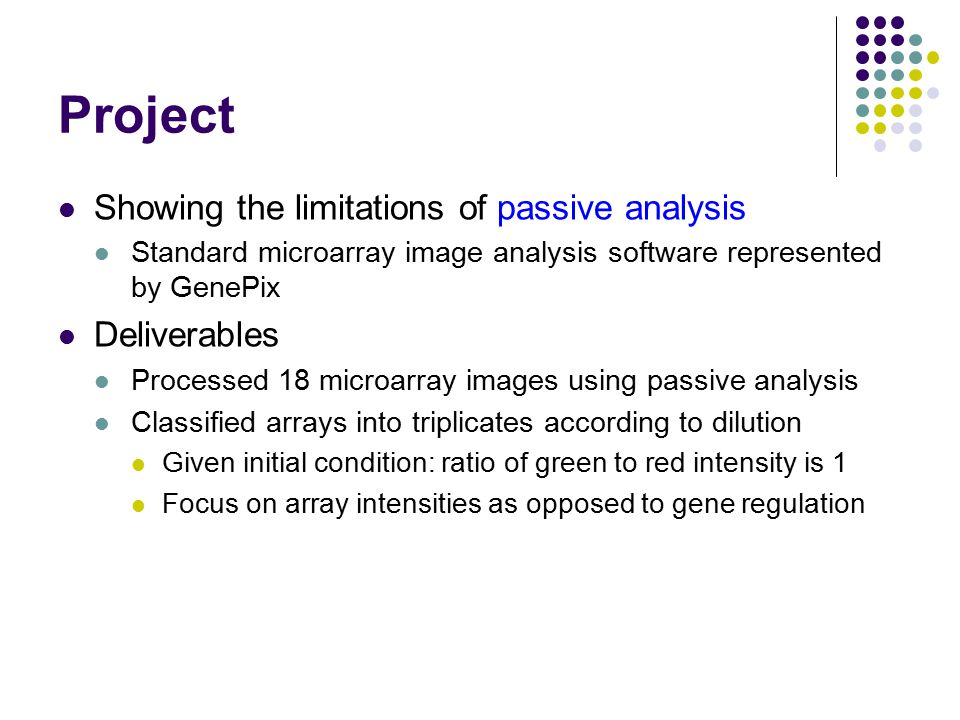 Project

- Showing the limitations of passive analysis
  - Standard microarray image analysis software represented by GenePix
- Deliverables
  - Processed 18 microarray images using passive analysis
  - Classified arrays into triplicates according to dilution
    - Given initial condition: ratio of green to red intensity is 1
    - Focus on array intensities as opposed to gene regulation